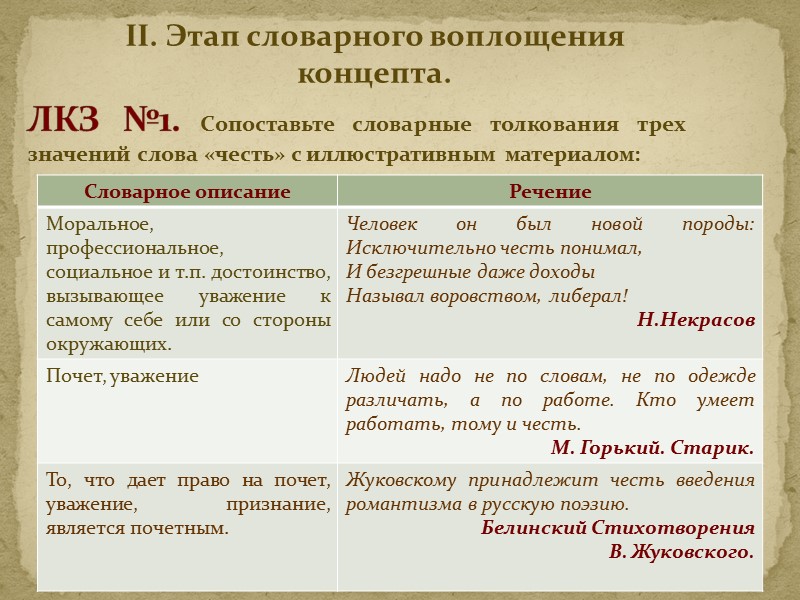 II. Этап словарного воплощения концепта.

ЛКЗ №1. Сопоставьте словарные толкования трех значений слова «честь» с иллюстративным материалом:

| Словарное описание | Речение |
|---|---|
| Моральное, профессиональное, социальное и т.п. достоинство, вызывающее уважение к самому себе или со стороны окружающих. | Человек он был новой породы: Исключительно честь понимал, И безгрешные даже доходы Называл воровством, либерал! Н.Некрасов |
| Почет, уважение | Людей надо не по словам, не по одежде различать, а по работе. Кто умеет работать, тому и честь. М. Горький. Старик. |
| То, что дает право на почет, уважение, признание, является почетным. | Жуковскому принадлежит честь введения романтизма в русскую поэзию. Белинский Стихотворения В. Жуковского. |